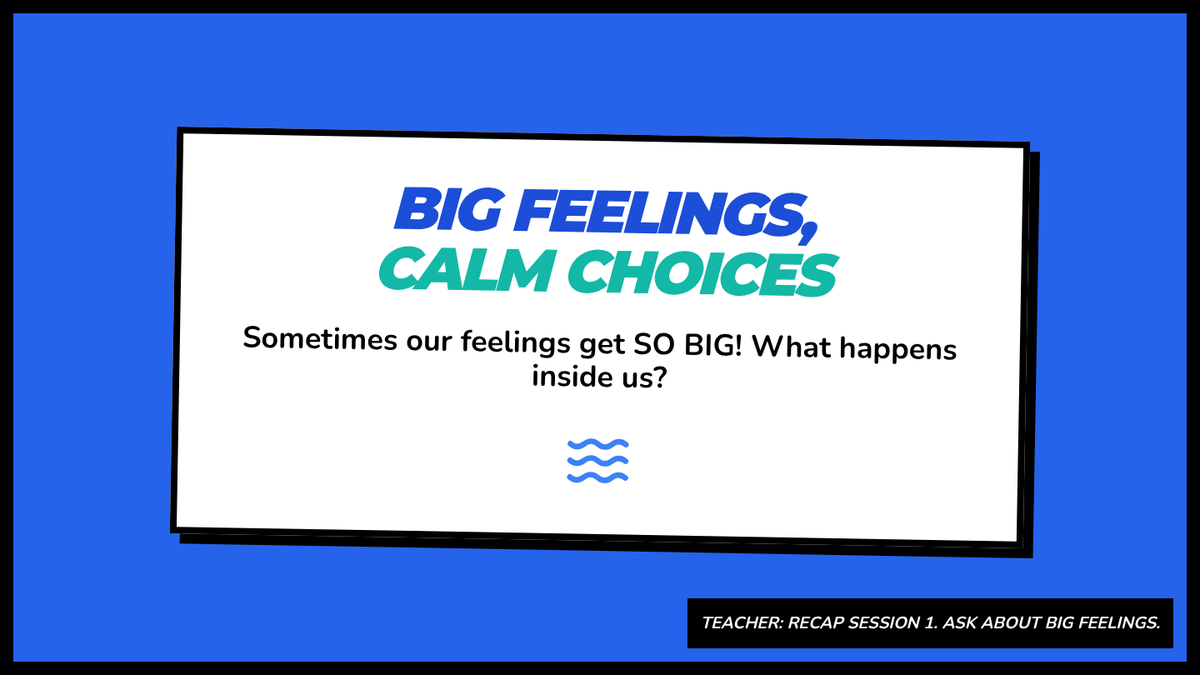 BIG FEELINGS,
CALM CHOICES

Sometimes our feelings get SO BIG! What happens inside us?

TEACHER: RECAP SESSION 1. ASK ABOUT BIG FEELINGS.